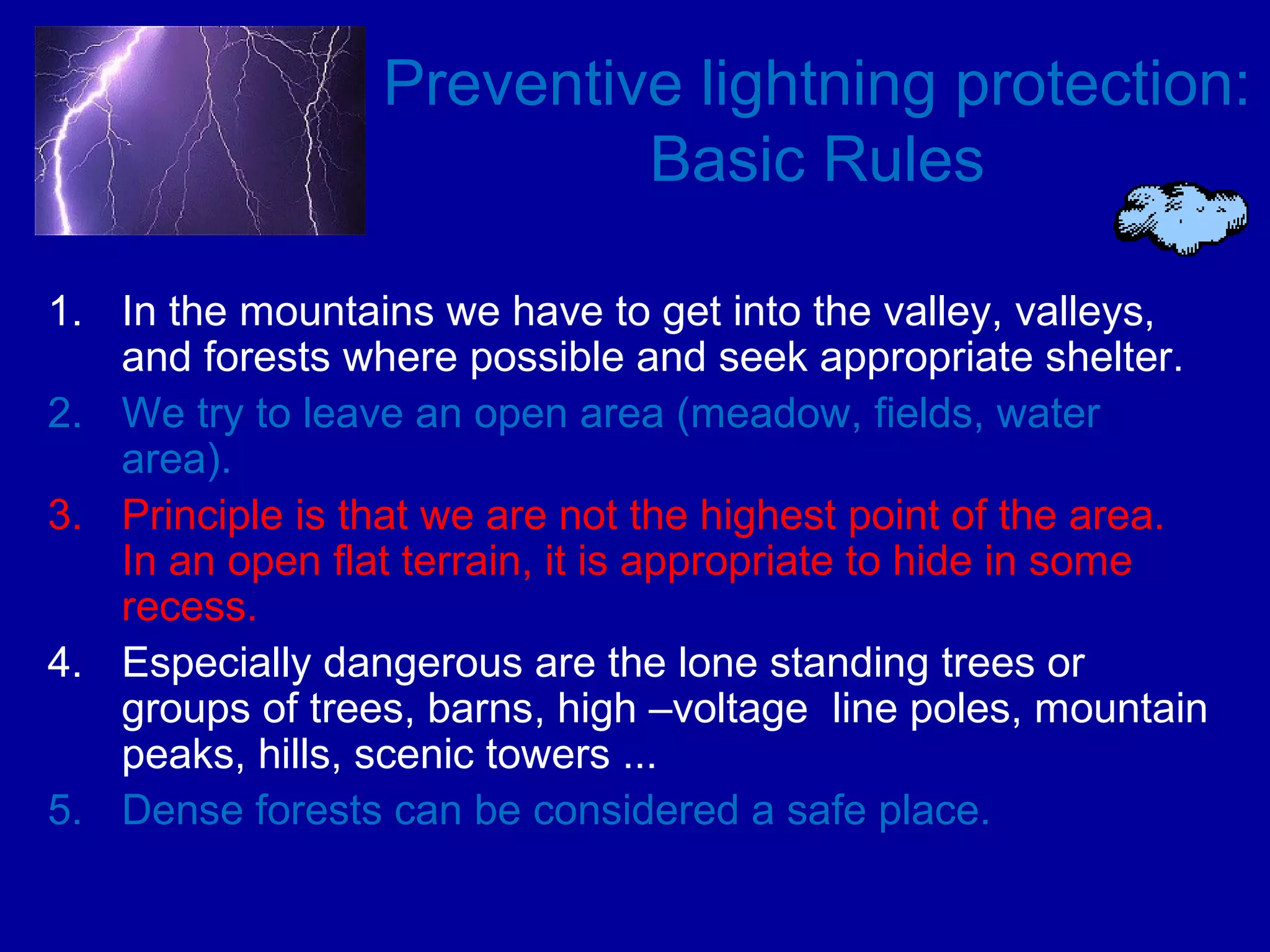 Preventive lightning protection: Basic Rules

1. In the mountains we have to get into the valley, valleys, and forests where possible and seek appropriate shelter.
2. We try to leave an open area (meadow, fields, water area).
3. Principle is that we are not the highest point of the area. In an open flat terrain, it is appropriate to hide in some recess.
4. Especially dangerous are the lone standing trees or groups of trees, barns, high –voltage line poles, mountain peaks, hills, scenic towers ...
5. Dense forests can be considered a safe place.